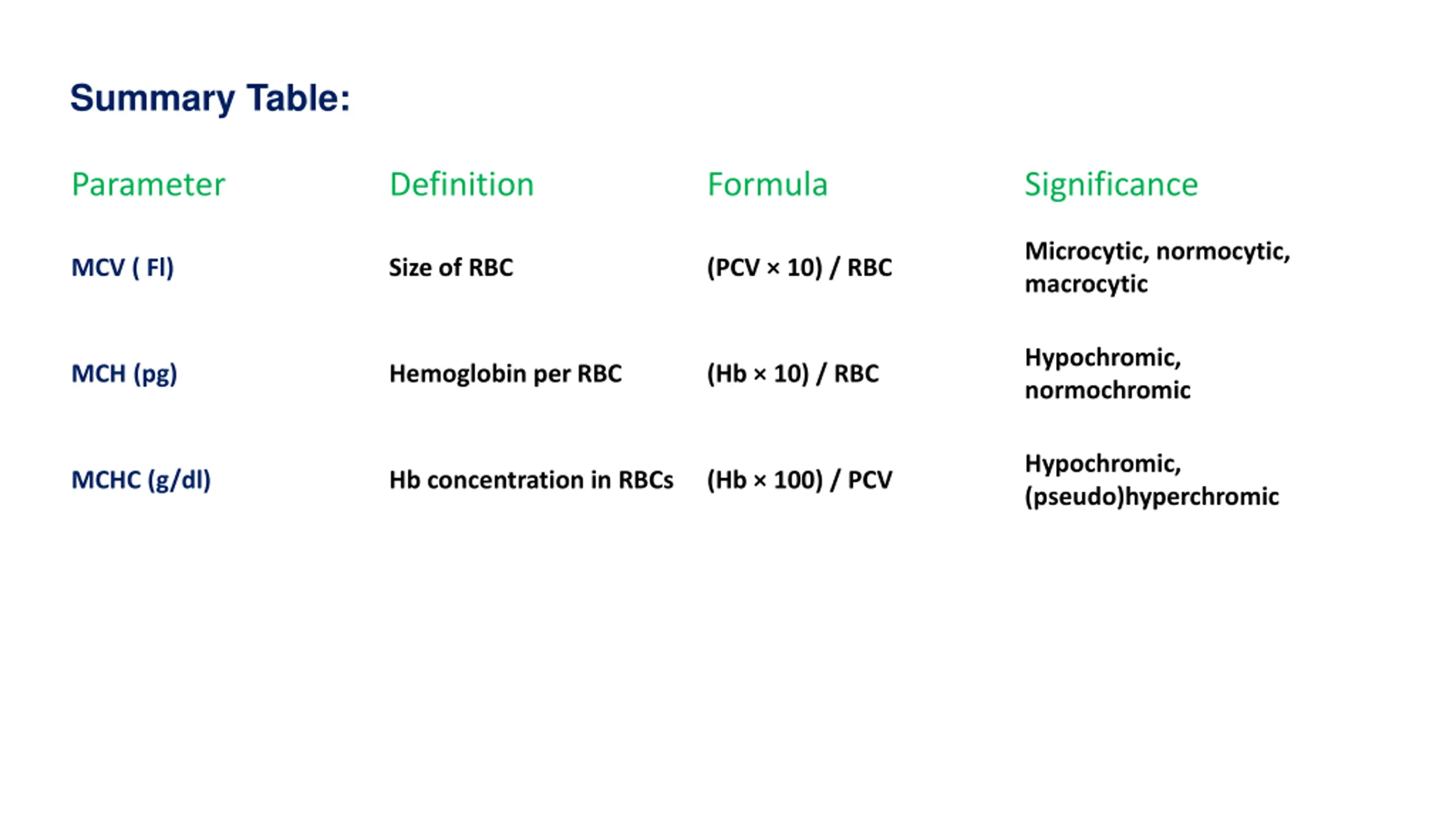 Summary Table:

| Parameter | Definition | Formula | Significance |
|---|---|---|---|
| MCV ( Fl) | Size of RBC | (PCV × 10) / RBC | Microcytic, normocytic, macrocytic |
| MCH (pg) | Hemoglobin per RBC | (Hb × 10) / RBC | Hypochromic, normochromic |
| MCHC (g/dl) | Hb concentration in RBCs | (Hb × 100) / PCV | Hypochromic, (pseudo)hyperchromic |